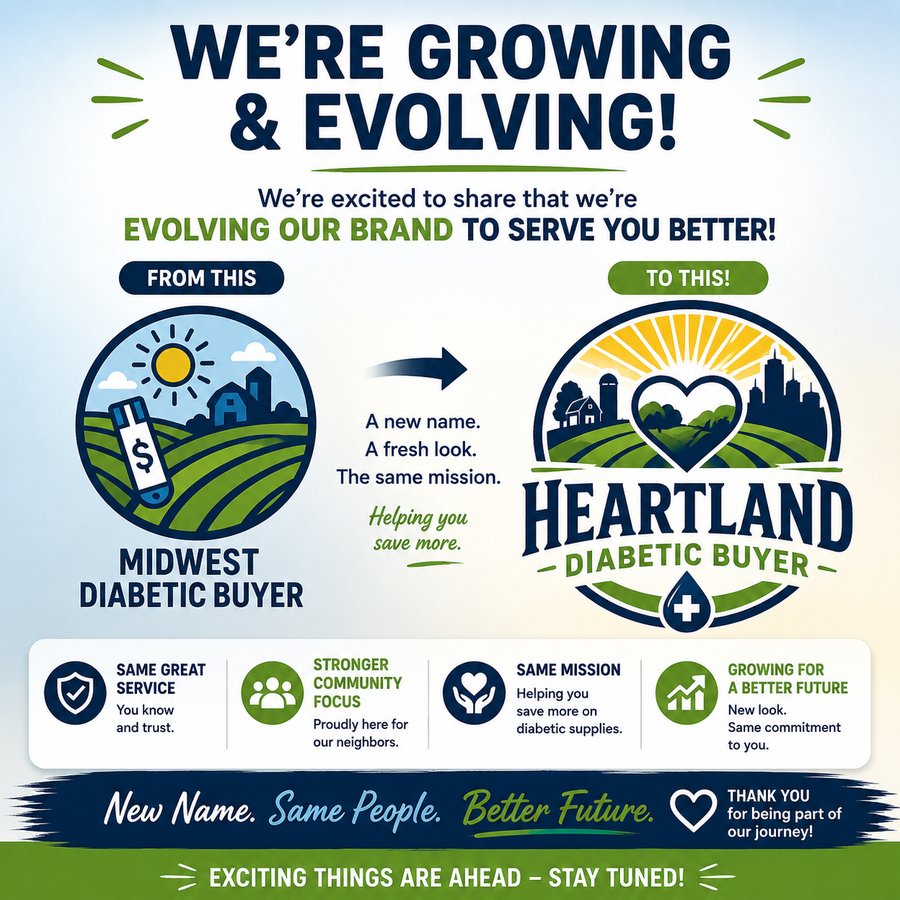 WE'RE GROWING & EVOLVING!

We're excited to share that we're
EVOLVING OUR BRAND TO SERVE YOU BETTER!

FROM THIS

$

MIDWEST DIABETIC BUYER

A new name.
A fresh look.
The same mission.

Helping you save more.

TO THIS!

HEARTLAND
DIABETIC BUYER

SAME GREAT SERVICE
You know and trust.

STRONGER COMMUNITY FOCUS
Proudly here for our neighbors.

SAME MISSION
Helping you save more on diabetic supplies.

GROWING FOR A BETTER FUTURE
New look. Same commitment to you.

New Name. Same People. Better Future.

THANK YOU for being part of our journey!

EXCITING THINGS ARE AHEAD – STAY TUNED!